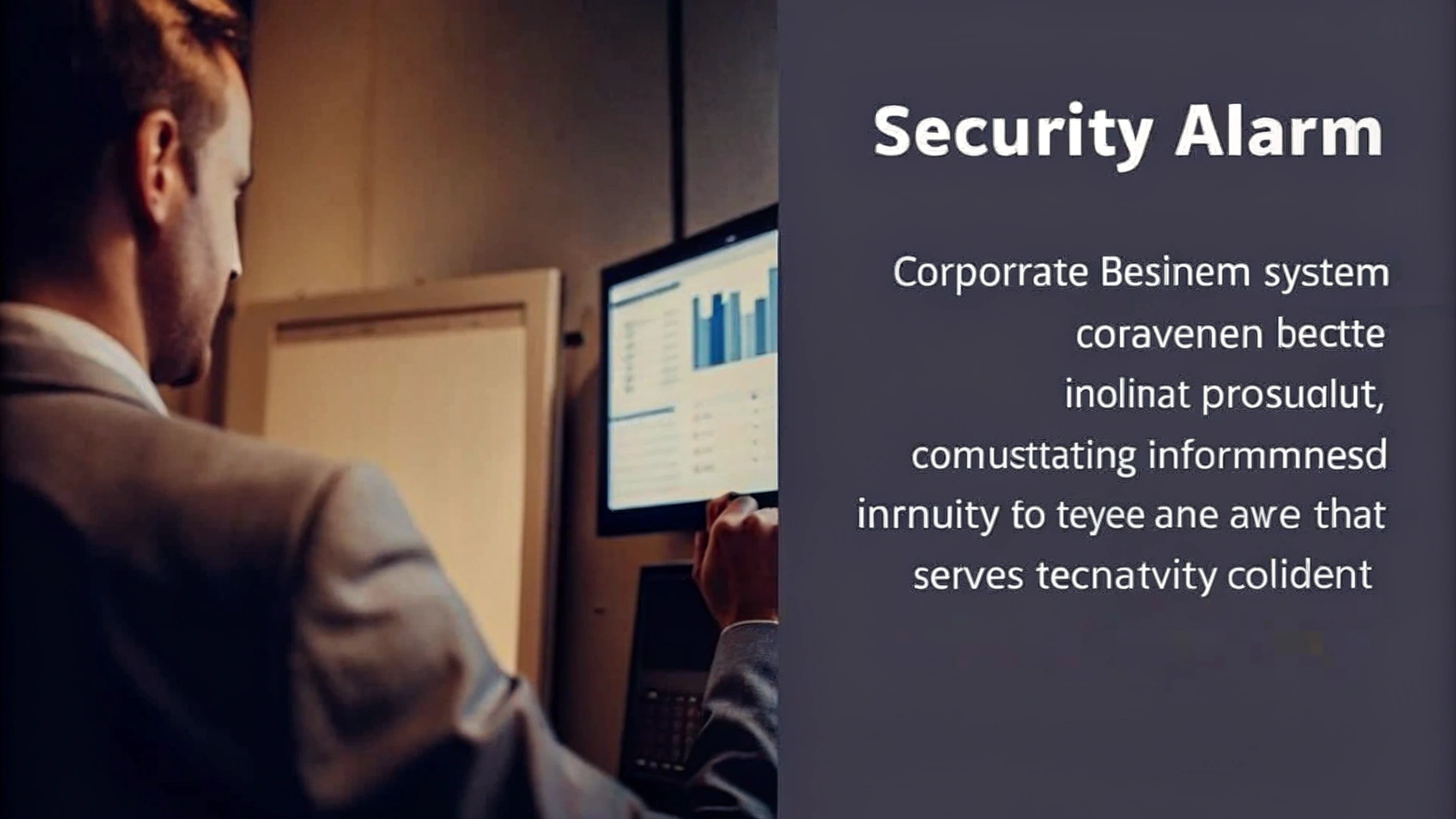 Security Alarm

Corporrate Besinem system coravenen bectte inolinat prosualut, comusttating informmnesd inrnuity to teyee ane awe that serves tecnatvity colident